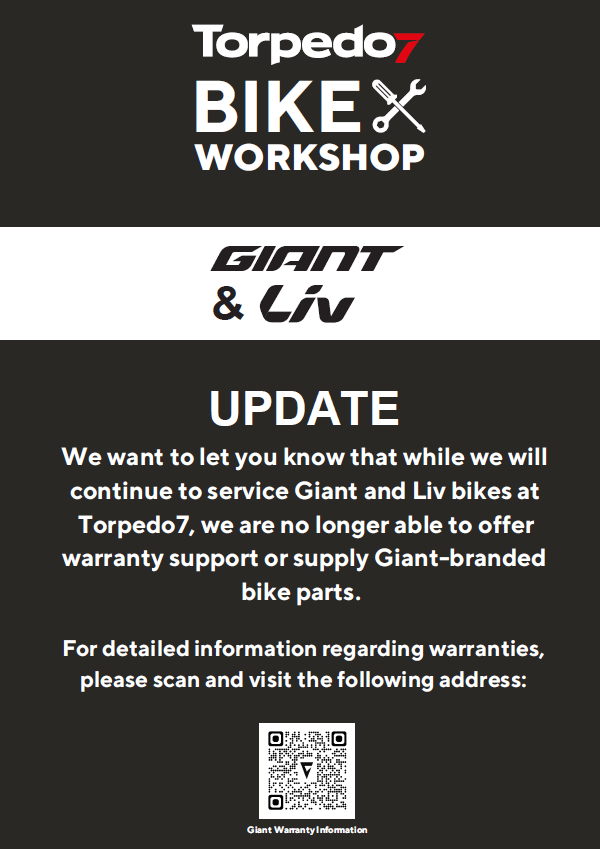 Torpedo7

BIKE

WORKSHOP

GIANT

& Liv

UPDATE

We want to let you know that while we will continue to service Giant and Liv bikes at Torpedo7, we are no longer able to offer warranty support or supply Giant-branded bike parts.

For detailed information regarding warranties, please scan and visit the following address:

Giant Warranty Information